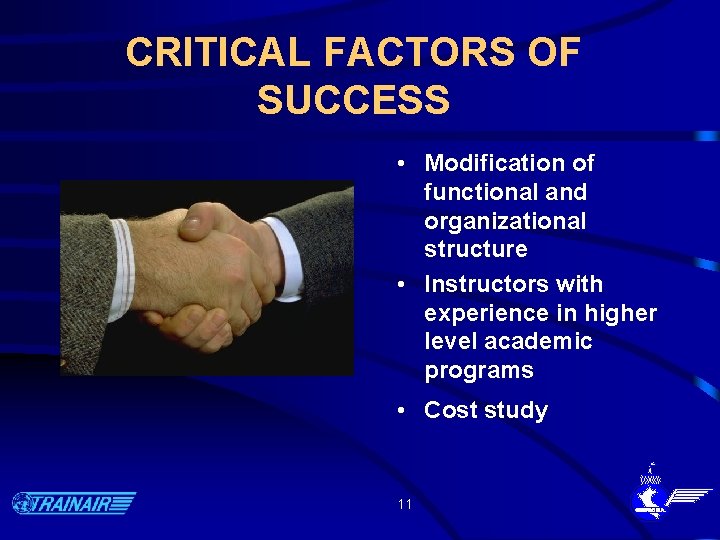 CRITICAL FACTORS OF SUCCESS

• Modification of functional and organizational structure
• Instructors with experience in higher level academic programs
• Cost study

TRAINAIR

11